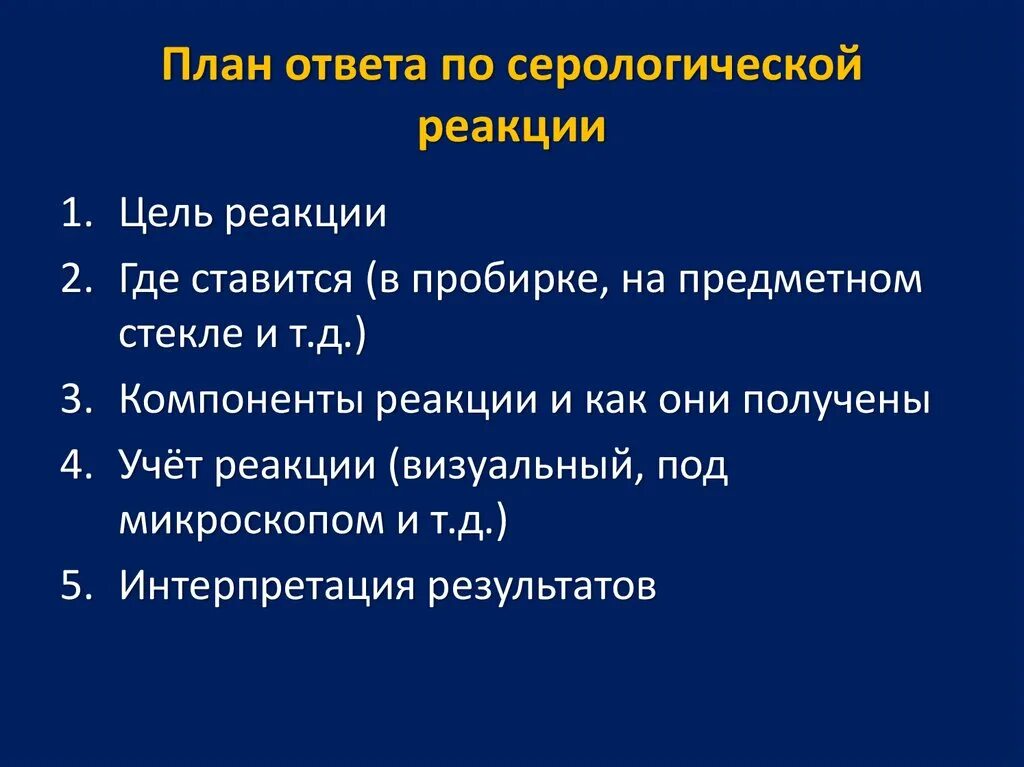 План ответа по серологической реакции

1. Цель реакции
2. Где ставится (в пробирке, на предметном стекле и т.д.)
3. Компоненты реакции и как они получены
4. Учёт реакции (визуальный, под микроскопом и т.д.)
5. Интерпретация результатов